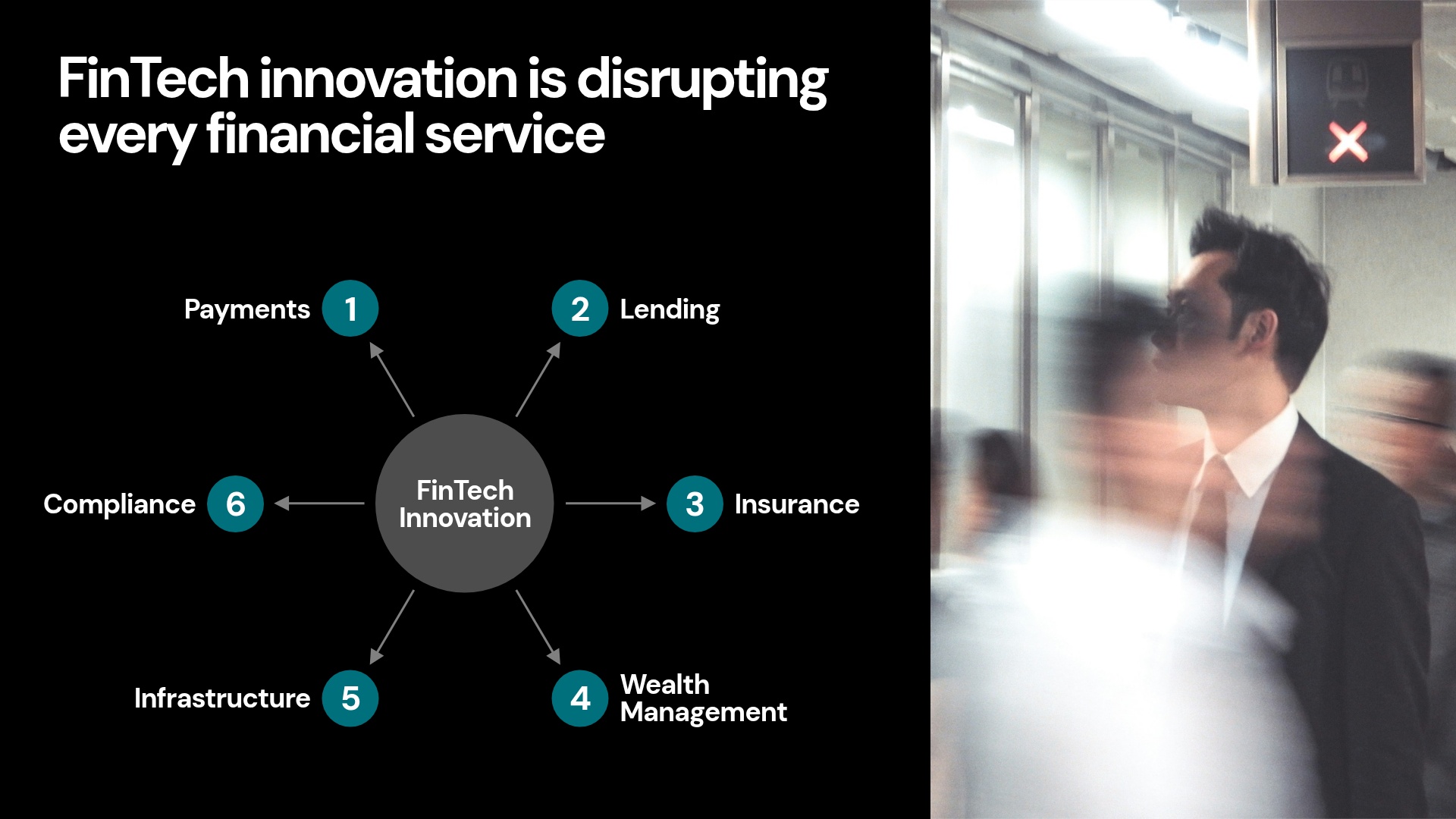 FinTech innovation is disrupting every financial service

FinTech Innovation

1 Payments

2 Lending

3 Insurance

4 Wealth Management

5 Infrastructure

6 Compliance